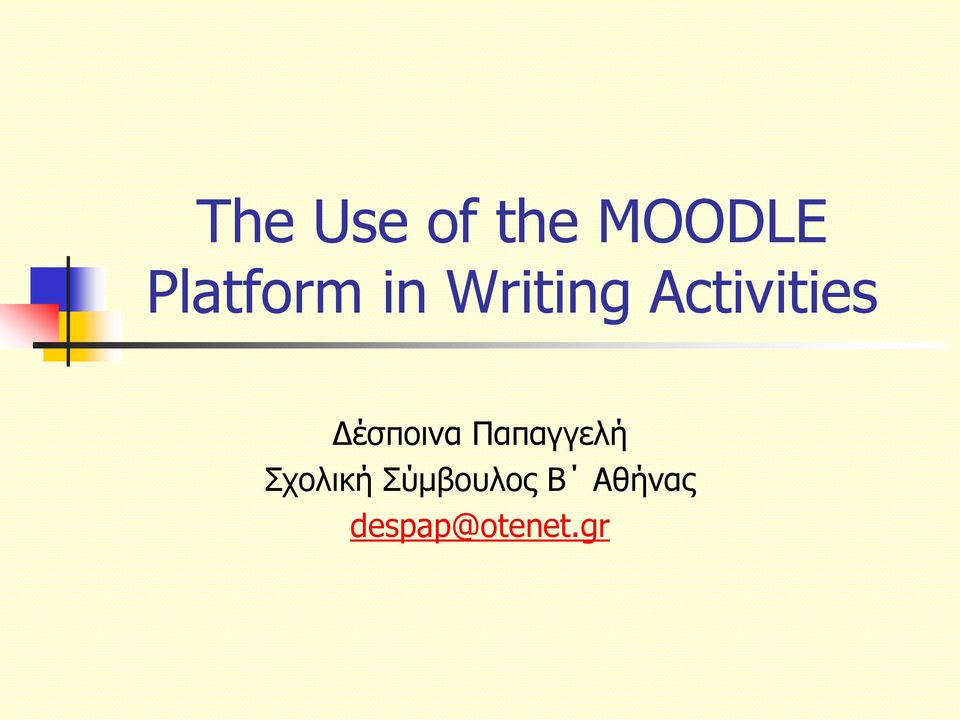 The Use of the MOODLE Platform in Writing Activities

Δέσποινα Παπαγγελή
Σχολική Σύμβουλος Β΄ Αθήνας
despap@otenet.gr